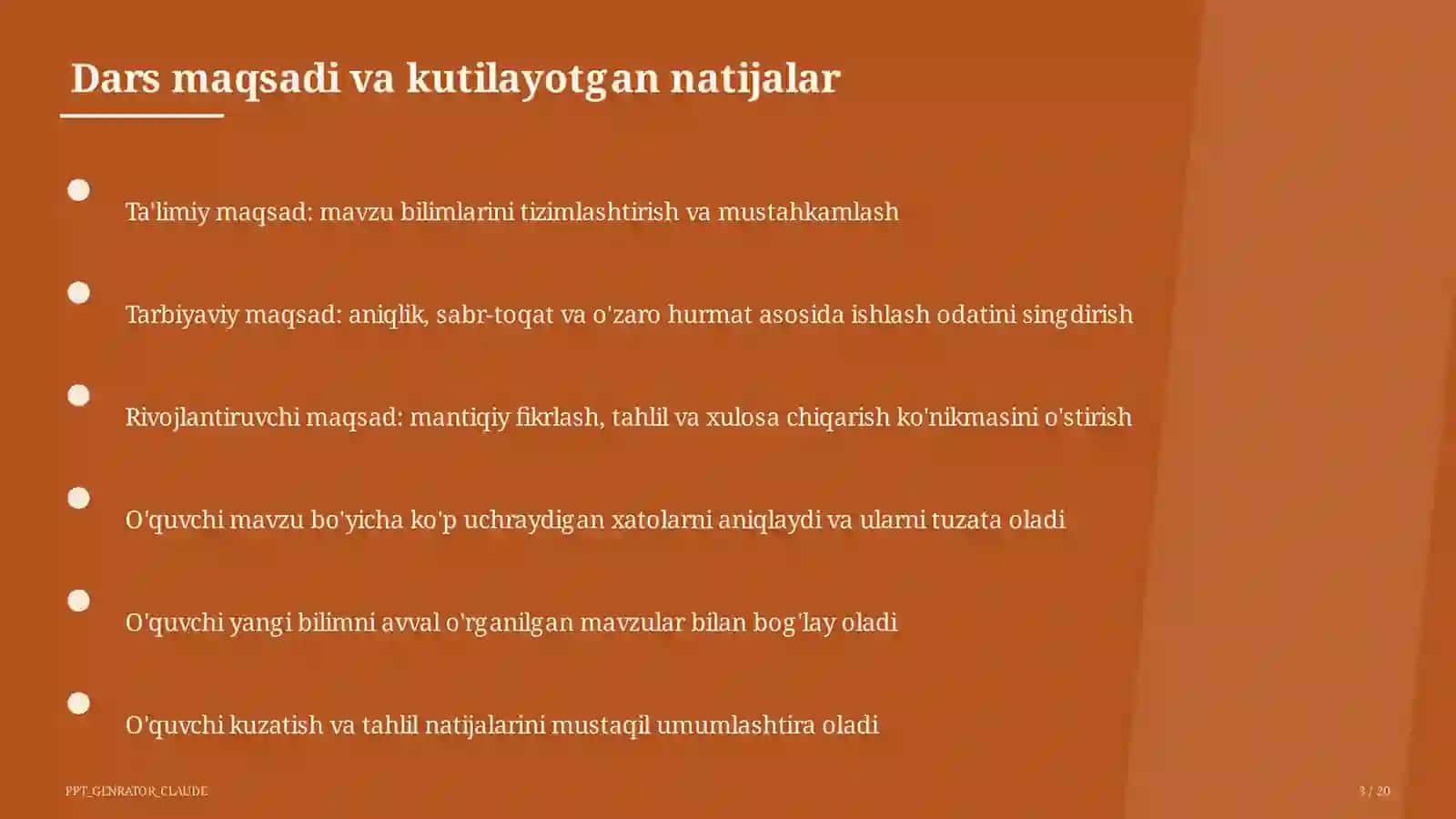 Dars maqsadi va kutilayotgan natijalar

Ta'limiy maqsad: mavzu bilimlarini tizimlashtirish va mustahkamlash

Tarbiyaviy maqsad: aniqlik, sabr-toqat va o'zaro hurmat asosida ishlash odatini singdirish

Rivojlantiruvchi maqsad: mantiqiy fikrlash, tahlil va xulosa chiqarish ko'nikmasini o'stirish

O'quvchi mavzu bo'yicha ko'p uchraydigan xatolarni aniqlaydi va ularni tuzata oladi

O'quvchi yangi bilimni avval o'rganilgan mavzular bilan bog'lay oladi

O'quvchi kuzatish va tahlil natijalarini mustaqil umumlashtira oladi

PPT_GENRATOR_CLAUDE

3 / 20